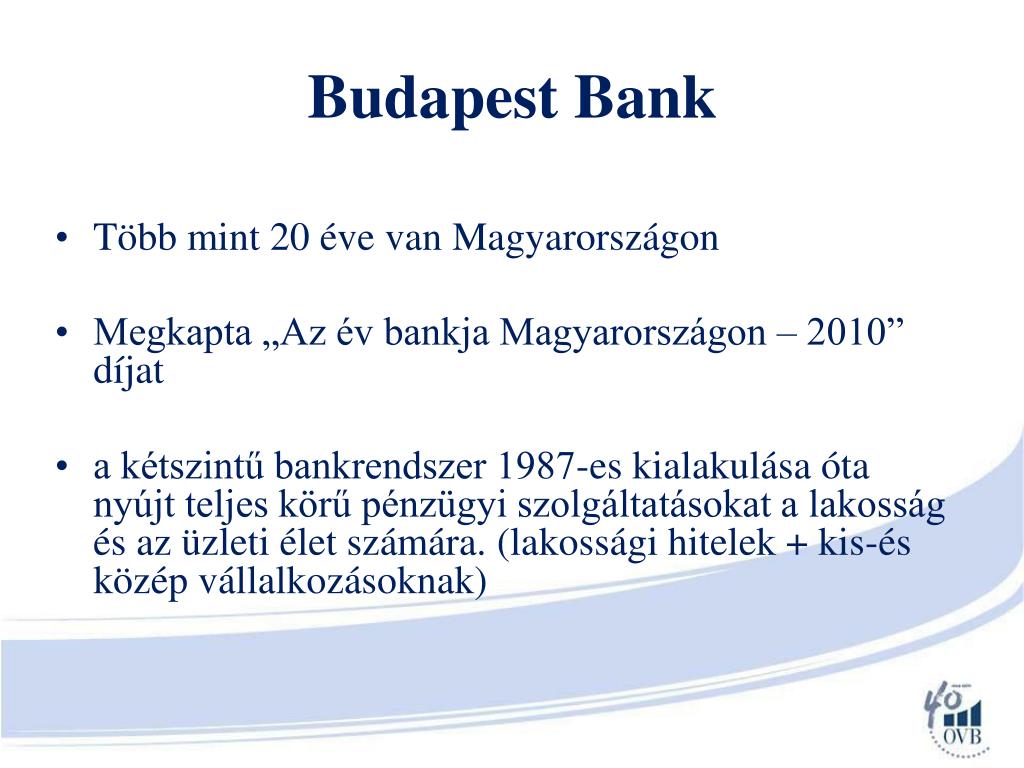 Budapest Bank

• Több mint 20 éve van Magyarországon

• Megkapta „Az év bankja Magyarországon – 2010” díjat

• a kétszintű bankrendszer 1987-es kialakulása óta nyújt teljes körű pénzügyi szolgáltatásokat a lakosság és az üzleti élet számára. (lakossági hitelek + kis-és közép vállalkozásoknak)

40
OVB